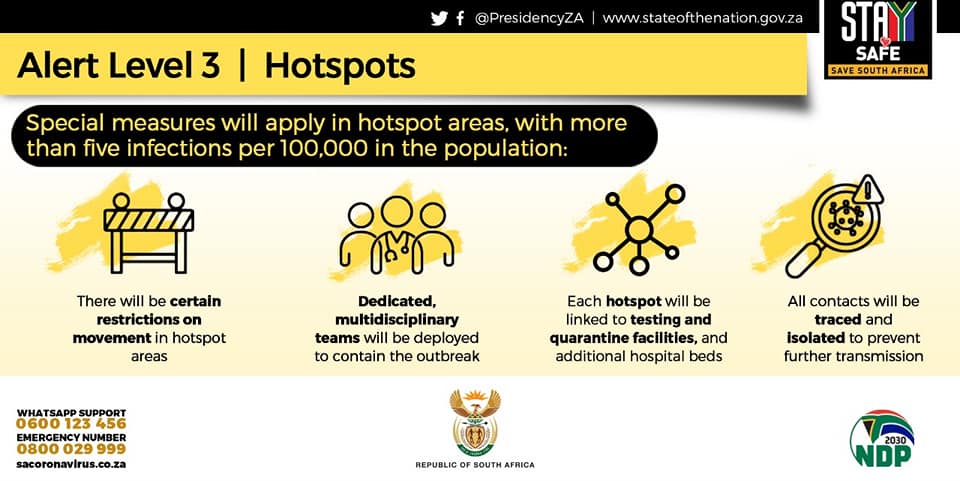 @PresidencyZA | www.stateofthenation.gov.za

STAY SAFE
SAVE SOUTH AFRICA

Alert Level 3 | Hotspots

Special measures will apply in hotspot areas, with more than five infections per 100,000 in the population:

There will be certain restrictions on movement in hotspot areas

Dedicated, multidisciplinary teams will be deployed to contain the outbreak

Each hotspot will be linked to testing and quarantine facilities, and additional hospital beds

All contacts will be traced and isolated to prevent further transmission

WHATSAPP SUPPORT
0600 123 456
EMERGENCY NUMBER
0800 029 999
sacoronavirus.co.za

REPUBLIC OF SOUTH AFRICA

2030
NDP